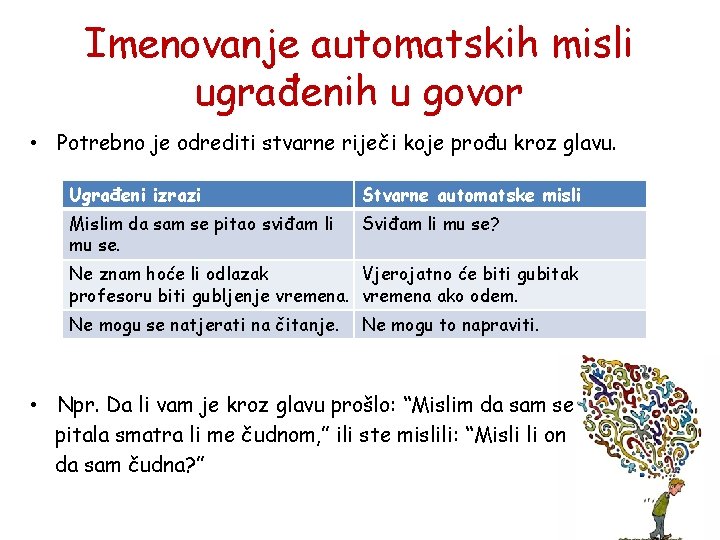 Imenovanje automatskih misli ugrađenih u govor

• Potrebno je odrediti stvarne riječi koje prođu kroz glavu.

| Ugrađeni izrazi | Stvarne automatske misli |
|---|---|
| Mislim da sam se pitao sviđam li mu se. | Sviđam li mu se? |
| Ne znam hoće li odlazak profesoru biti gubljenje vremena. | Vjerojatno će biti gubitak vremena ako odem. |
| Ne mogu se natjerati na čitanje. | Ne mogu to napraviti. |

• Npr. Da li vam je kroz glavu prošlo: “Mislim da sam se pitala smatra li me čudnom,” ili ste mislili: “Misli li on da sam čudna?”